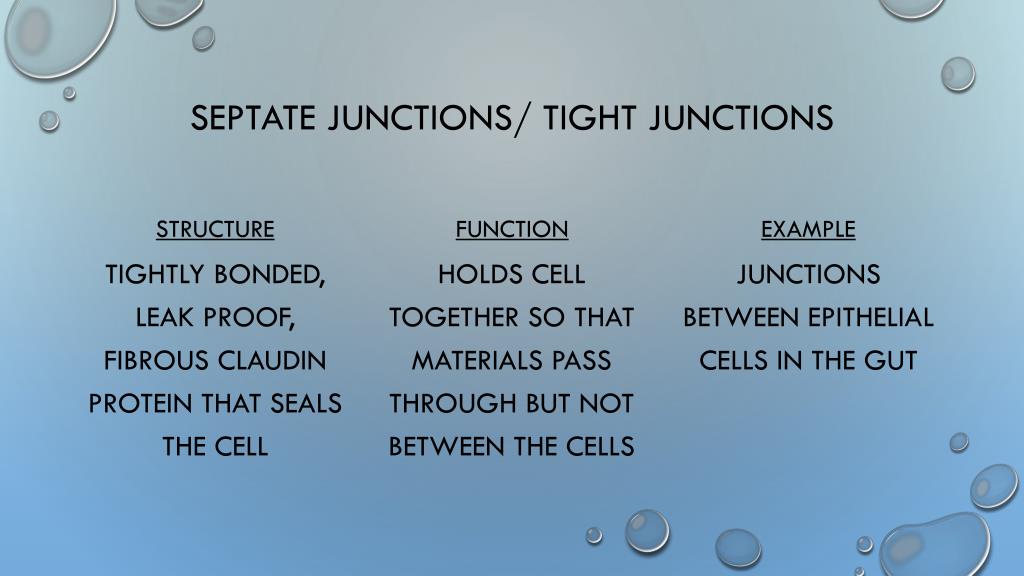 SEPTATE JUNCTIONS/ TIGHT JUNCTIONS

STRUCTURE

TIGHTLY BONDED, LEAK PROOF, FIBROUS CLAUDIN PROTEIN THAT SEALS THE CELL

FUNCTION

HOLDS CELL TOGETHER SO THAT MATERIALS PASS THROUGH BUT NOT BETWEEN THE CELLS

EXAMPLE

JUNCTIONS BETWEEN EPITHELIAL CELLS IN THE GUT